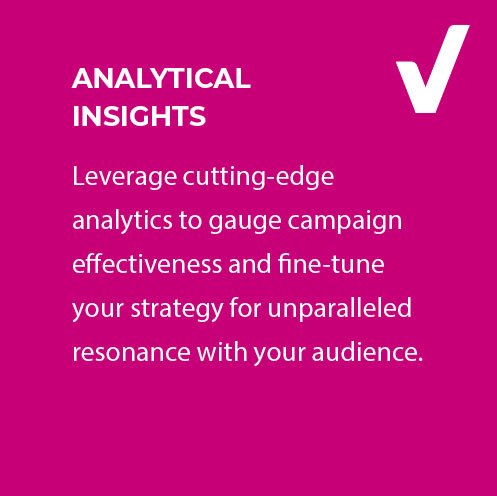 ANALYTICAL INSIGHTS

Leverage cutting-edge analytics to gauge campaign effectiveness and fine-tune your strategy for unparalleled resonance with your audience.